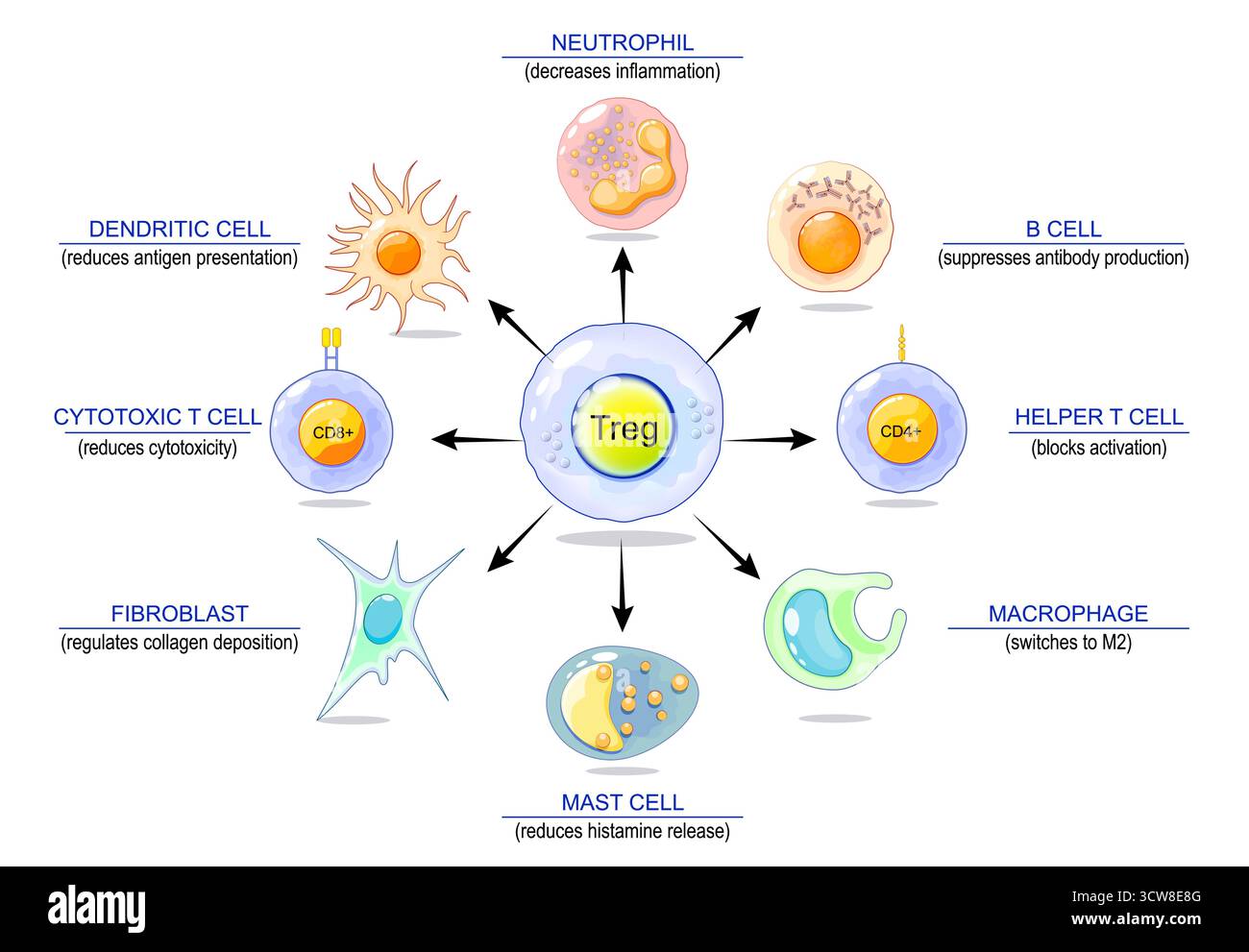 NEUTROPHIL
(decreases inflammation)

DENDRITIC CELL
(reduces antigen presentation)

B CELL
(suppresses antibody production)

CYTOTOXIC T CELL
(reduces cytotoxicity)

CD8+

Treg

CD4+

HELPER T CELL
(blocks activation)

FIBROBLAST
(regulates collagen deposition)

MACROPHAGE
(switches to M2)

MAST CELL
(reduces histamine release)

alamy

Image ID: 3CW8E8G
www.alamy.com